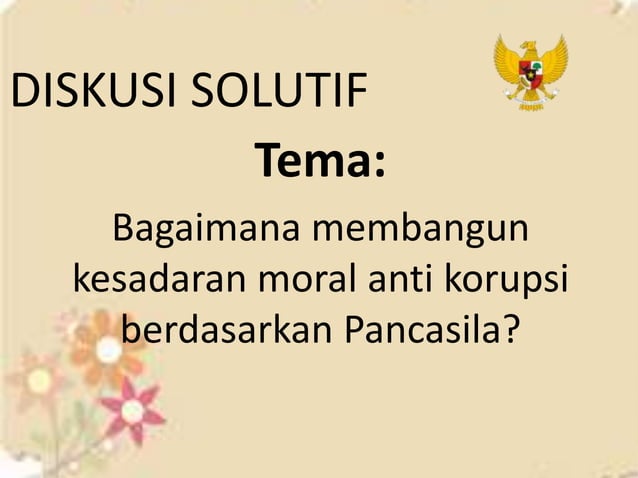 DISKUSI SOLUTIF

Tema:

Bagaimana membangun kesadaran moral anti korupsi berdasarkan Pancasila?